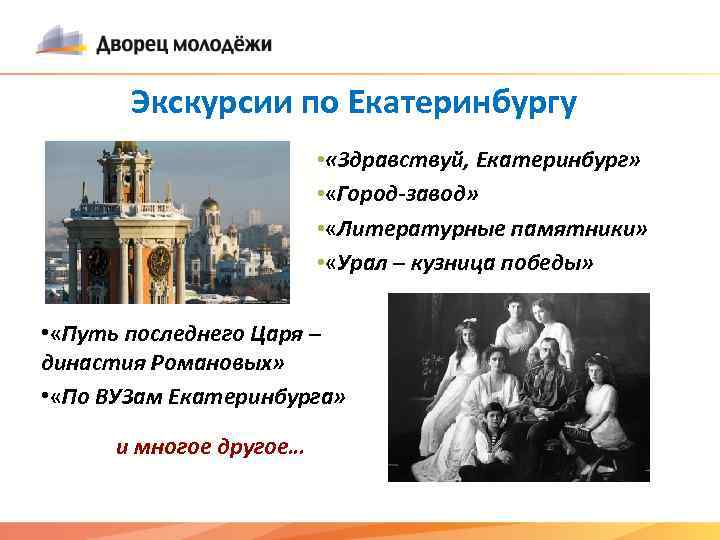 Дворец молодёжи

Экскурсии по Екатеринбургу

•«Здравствуй, Екатеринбург»
•«Город-завод»
•«Литературные памятники»
•«Урал – кузница победы»

•«Путь последнего Царя – династия Романовых»
•«По ВУЗам Екатеринбурга»

и многое другое…